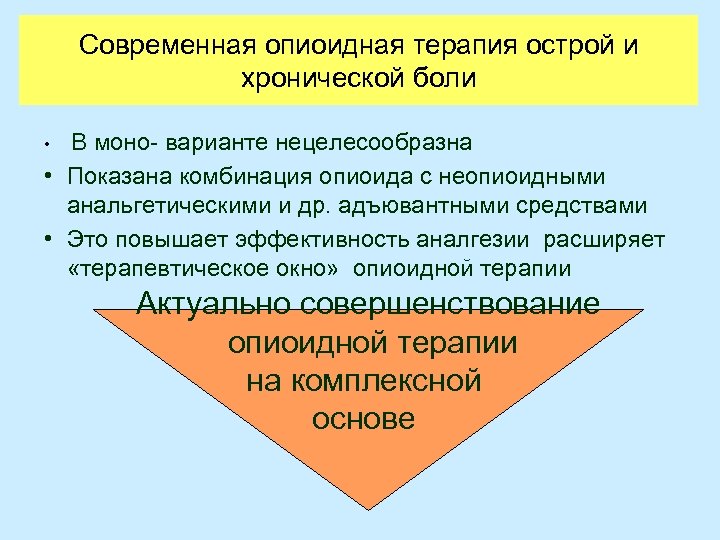 Современная опиоидная терапия острой и хронической боли

• В моно- варианте нецелесообразна
• Показана комбинация опиоида с неопиоидными анальгетическими и др. адъювантными средствами
• Это повышает эффективность аналгезии расширяет «терапевтическое окно» опиоидной терапии

Актуально совершенствование опиоидной терапии на комплексной основе